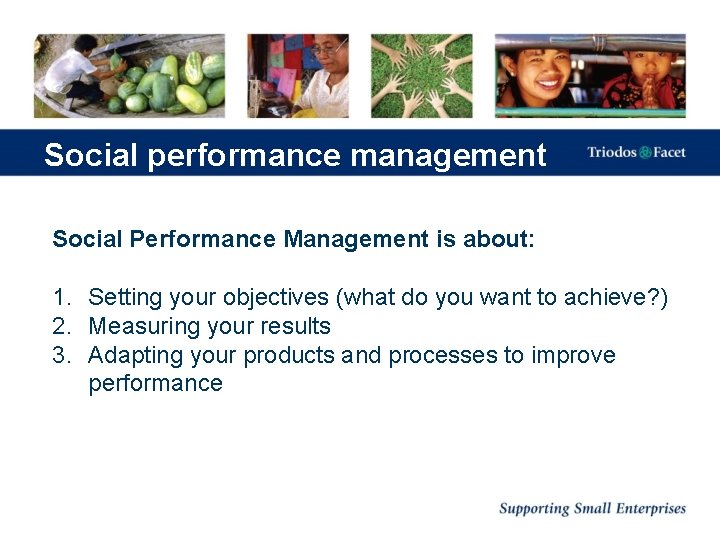 Social performance management

Triodos Facet

Social Performance Management is about:

1. Setting your objectives (what do you want to achieve?)
2. Measuring your results
3. Adapting your products and processes to improve performance

Supporting Small Enterprises